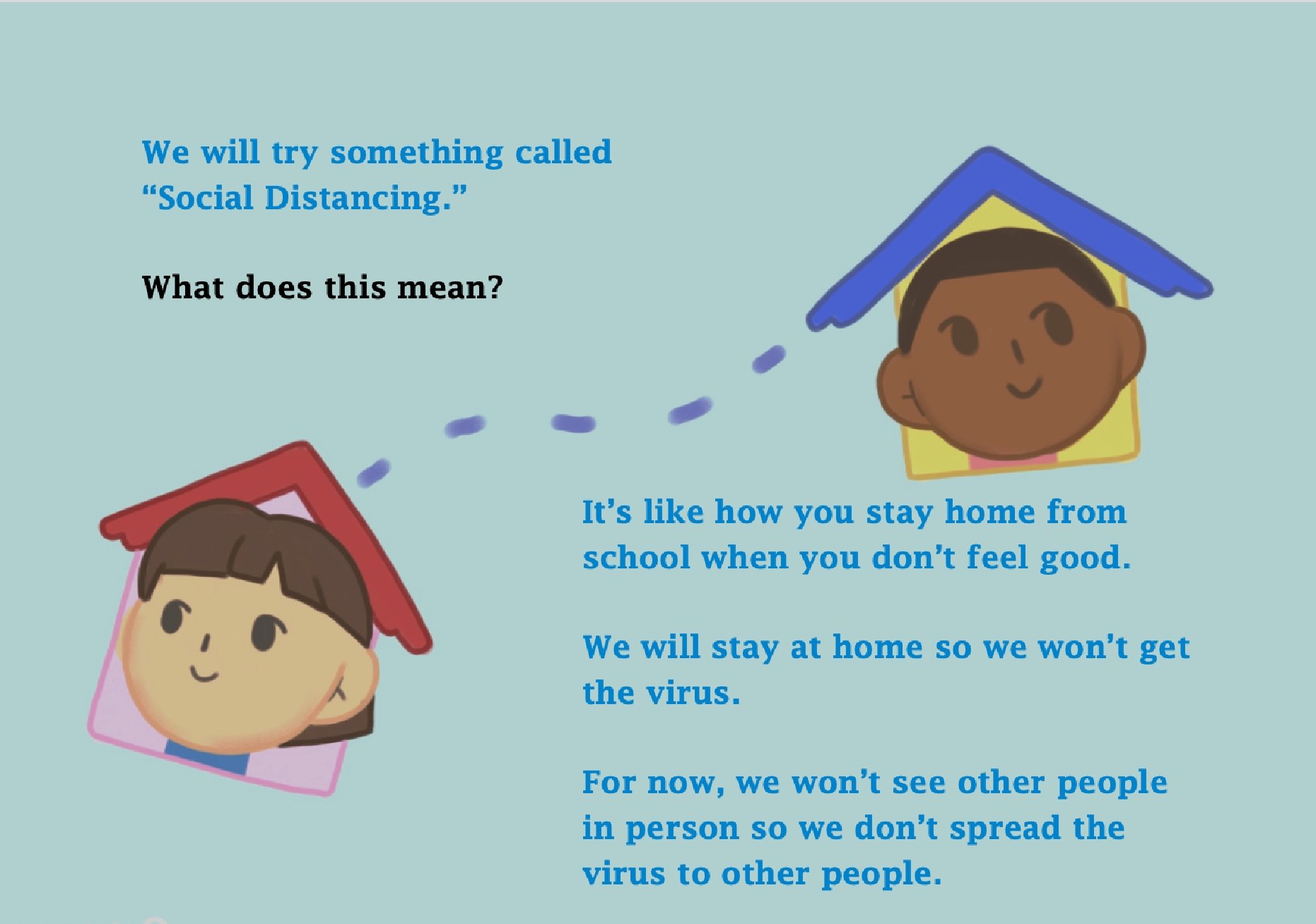 We will try something called “Social Distancing.”

What does this mean?

It’s like how you stay home from school when you don’t feel good.

We will stay at home so we won’t get the virus.

For now, we won’t see other people in person so we don’t spread the virus to other people.